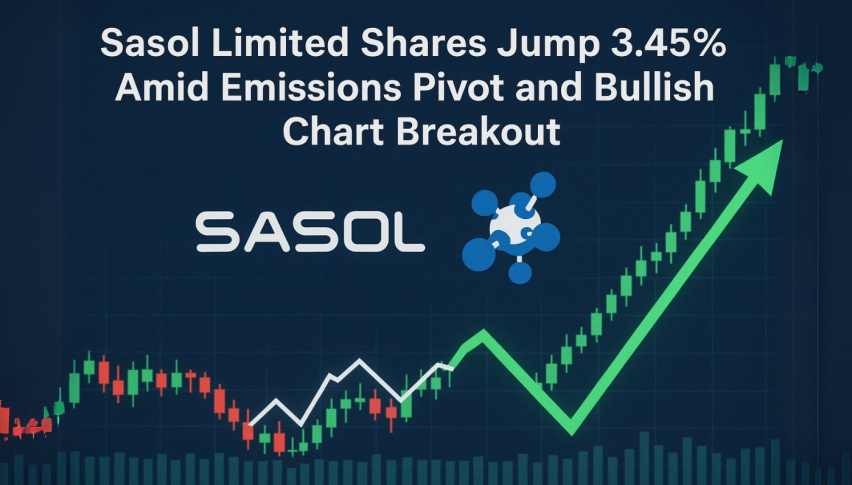 Sasol Limited Shares Jump 3.45% Amid Emissions Pivot and Bullish Chart Breakout

SASOL